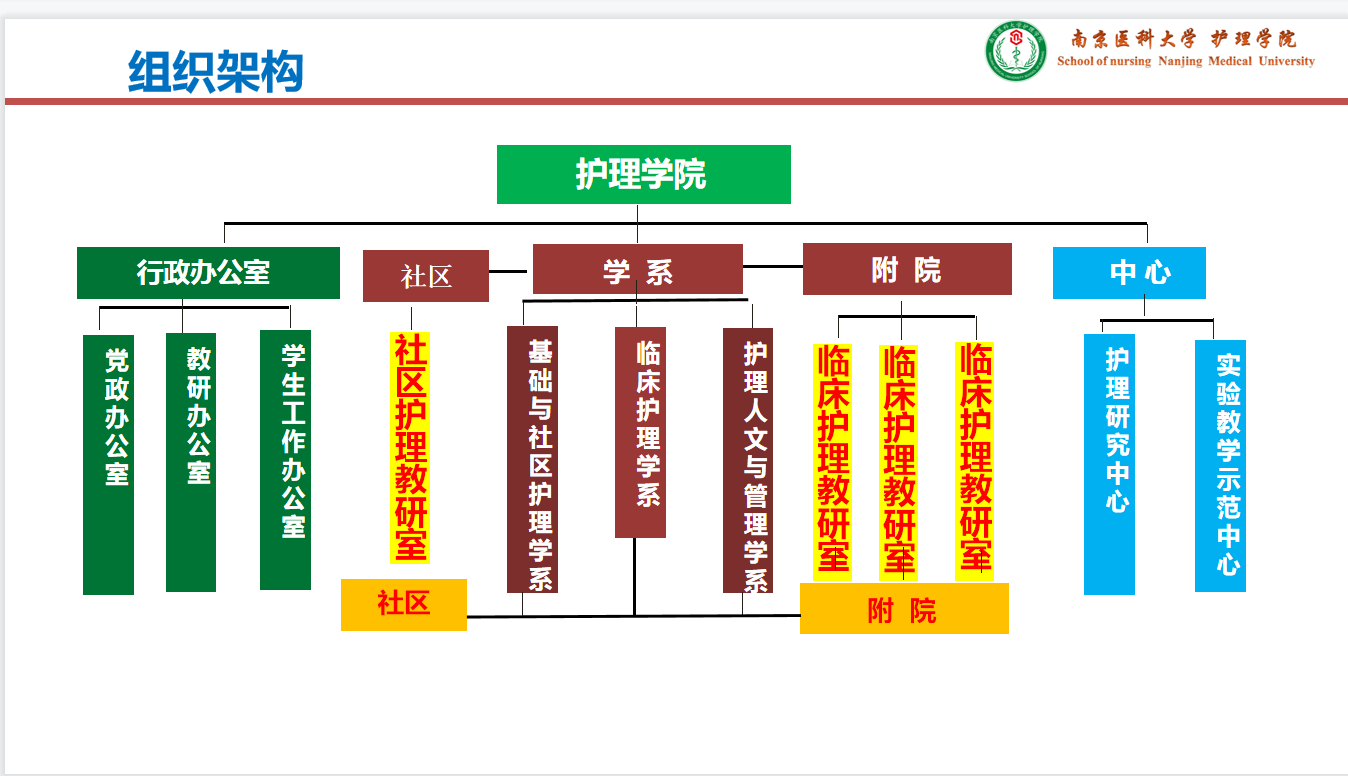 组织架构

南京医科大学 护理学院
School of nursing Nanjing Medical University

护理学院

行政办公室

社区

学 系

附 院

中 心

党政办公室

教研办公室

学生工作办公室

社区护理教研室

基础与社区护理学系

临床护理学系

护理人文与管理学系

临床护理教研室

临床护理教研室

临床护理教研室

护理研究中心

实验教学示范中心

社区

附 院